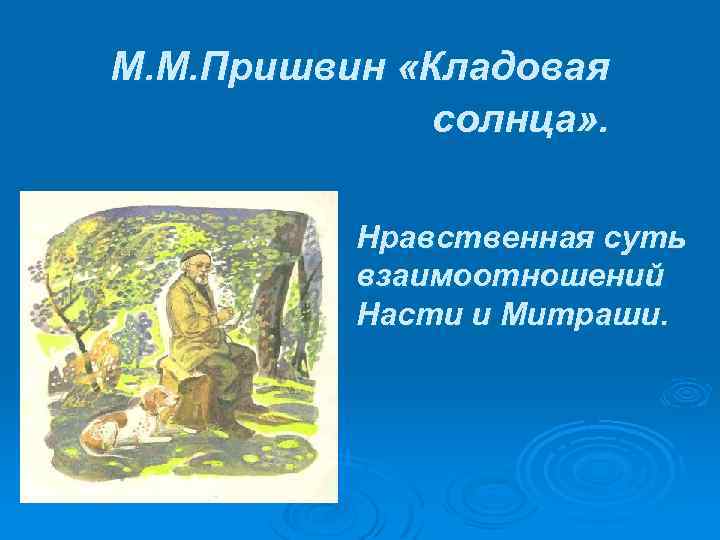 М.М.Пришвин «Кладовая солнца».

Нравственная суть взаимоотношений Насти и Митраши.